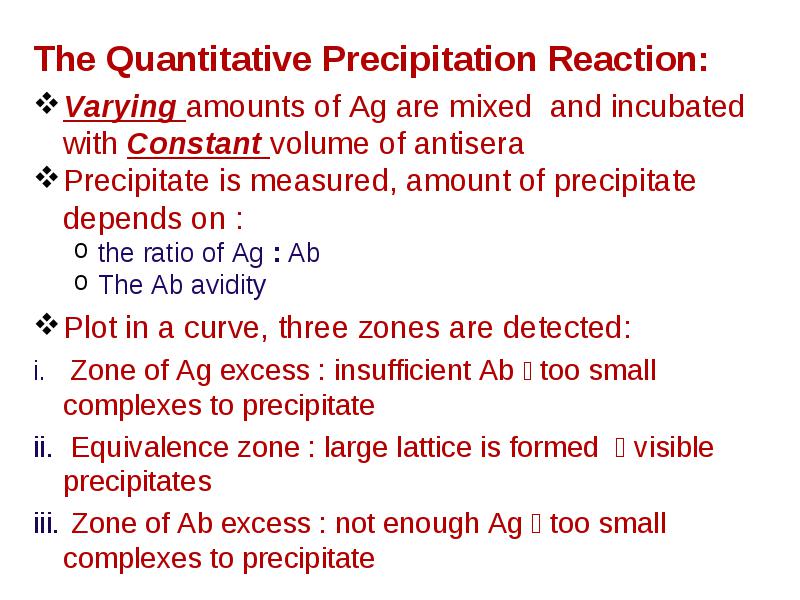 The Quantitative Precipitation Reaction:

❖ Varying amounts of Ag are mixed and incubated with Constant volume of antisera

❖ Precipitate is measured, amount of precipitate depends on :

o the ratio of Ag : Ab

o The Ab avidity

❖ Plot in a curve, three zones are detected:

i. Zone of Ag excess : insufficient Ab  too small complexes to precipitate

ii. Equivalence zone : large lattice is formed  visible precipitates

iii. Zone of Ab excess : not enough Ag  too small complexes to precipitate